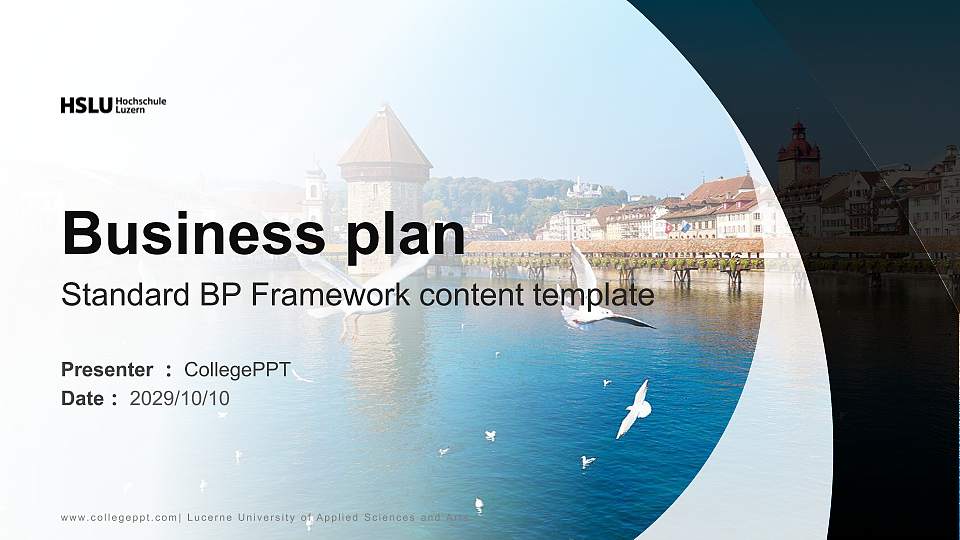 HSLU Hochschule Luzern

Business plan

Standard BP Framework content template

Presenter : CollegePPT
Date : 2029/10/10

www.collegeppt.com| Lucerne University of Applied Sciences and Arts